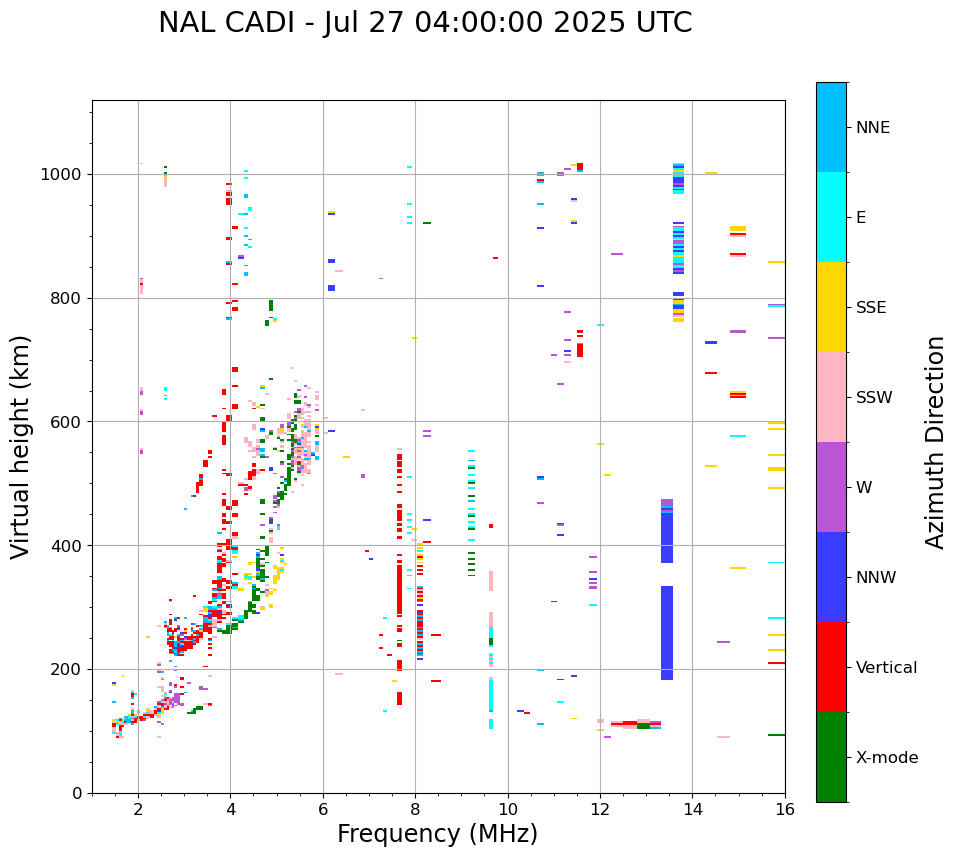 NAL CADI - Jul 27 04:00:00 2025 UTC

Virtual height (km)

1000
800
600
400
200
0

2
4
6
8
10
12
14
16

Frequency (MHz)

NNE
E
SSE
SSW
W
NNW
Vertical
X-mode

Azimuth Direction